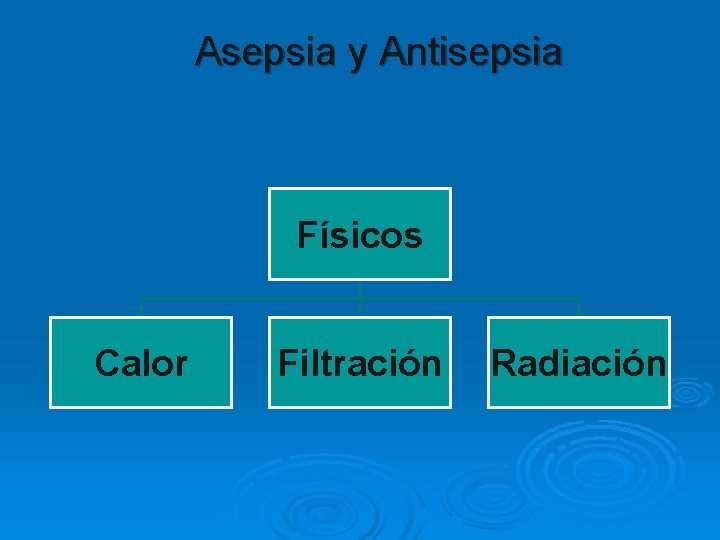 Asepsia y Antisepsia

Físicos

Calor

Filtración

Radiación